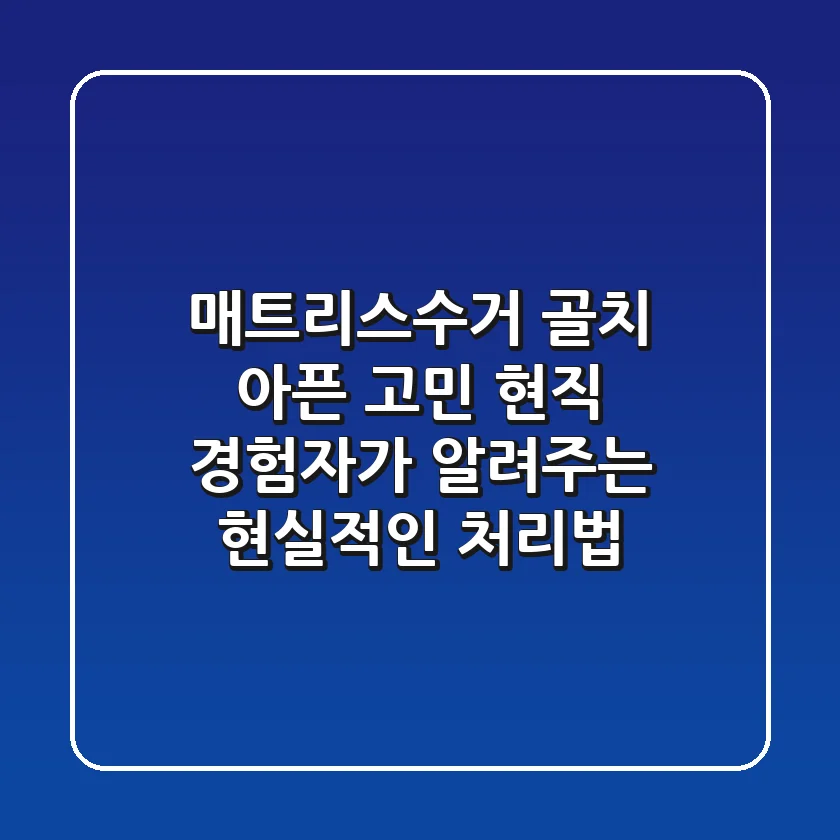 매트리스수거 골치 아픈 고민 현직 경험자가 알려주는 현실적인 처리법